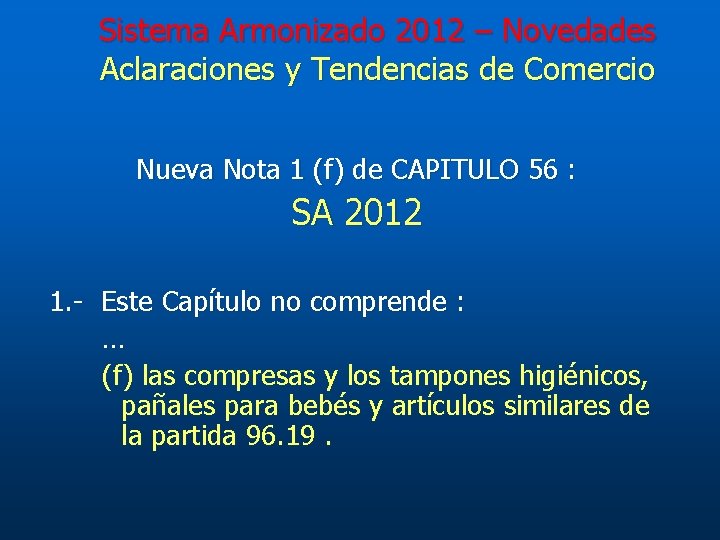 Sistema Armonizado 2012 – Novedades
Aclaraciones y Tendencias de Comercio

Nueva Nota 1 (f) de CAPITULO 56 :
SA 2012

1.- Este Capítulo no comprende :
...
(f) las compresas y los tampones higiénicos, pañales para bebés y artículos similares de la partida 96.19 .